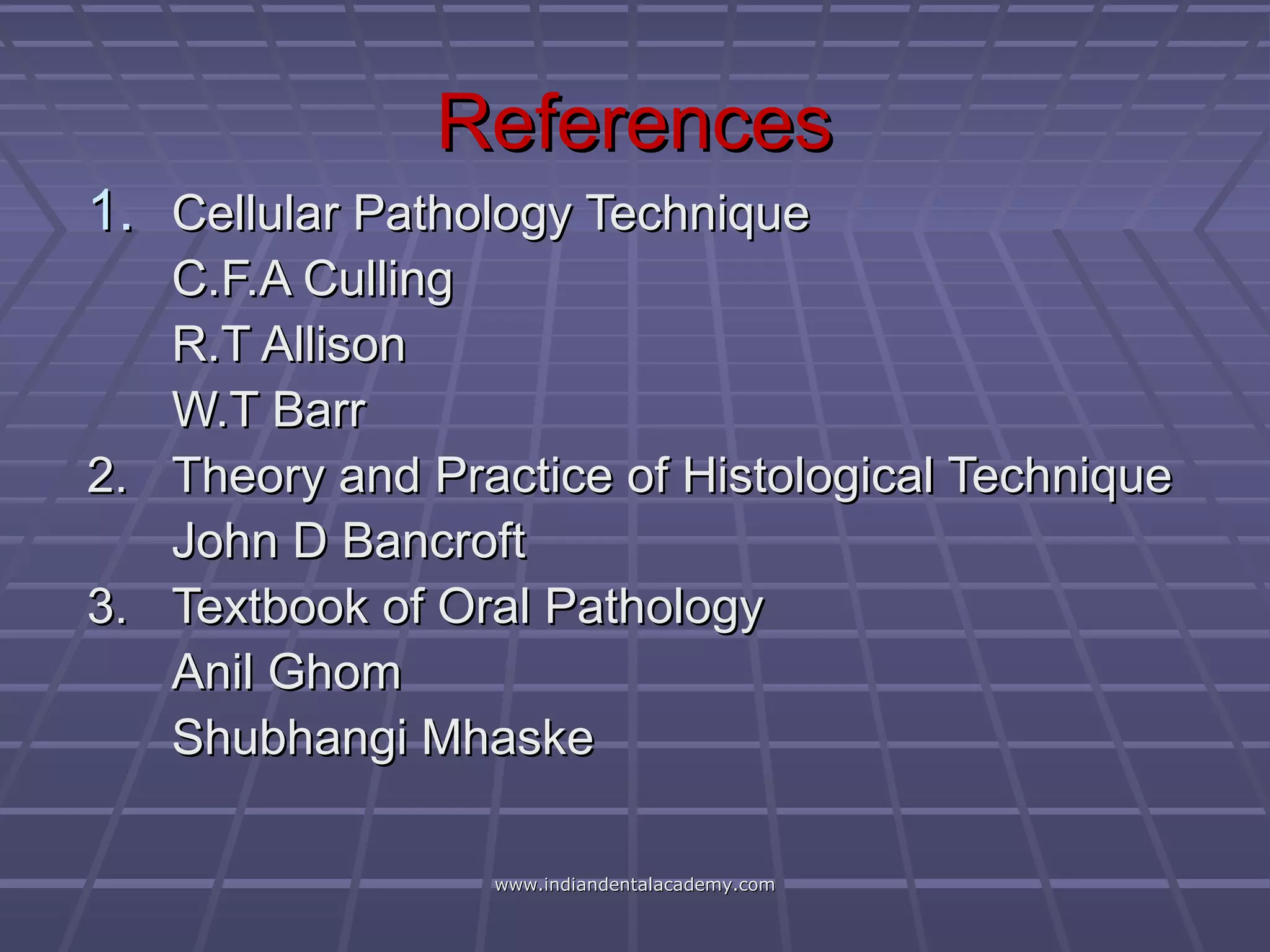 References

1. Cellular Pathology Technique
C.F.A Culling
R.T Allison
W.T Barr

2. Theory and Practice of Histological Technique
John D Bancroft

3. Textbook of Oral Pathology
Anil Ghom
Shubhangi Mhaske

www.indiandentalacademy.com